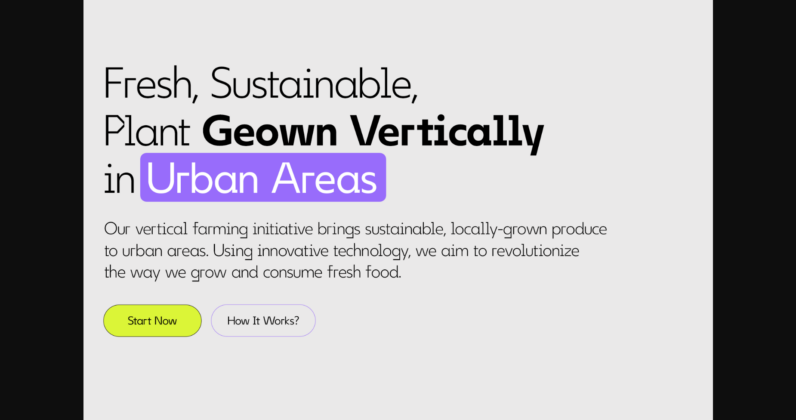 Fresh, Sustainable,
Plant Geown Vertically
in Urban Areas

Our vertical farming initiative brings sustainable, locally-grown produce to urban areas. Using innovative technology, we aim to revolutionize the way we grow and consume fresh food.

Start Now

How It Works?